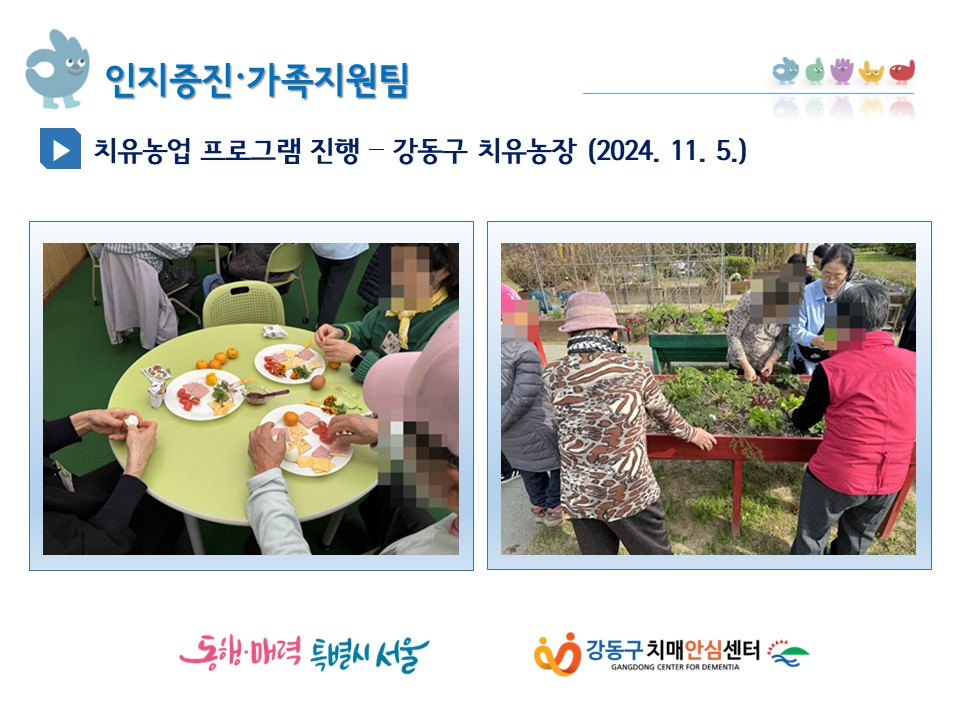 인지증진·가족지원팀

치유농업 프로그램 진행 – 강동구 치유농장 (2024. 11. 5.)

동행·매력 특별시 서울

강동구 치매안심센터
GANGDONG CENTER FOR DEMENTIA